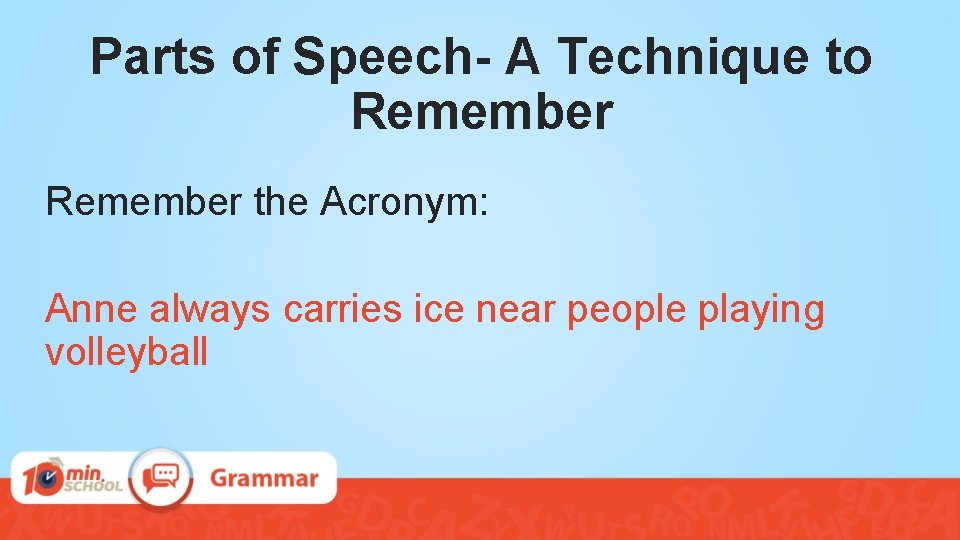 Parts of Speech- A Technique to Remember

Remember the Acronym:

Anne always carries ice near people playing volleyball

10 min. SCHOOL

Grammar